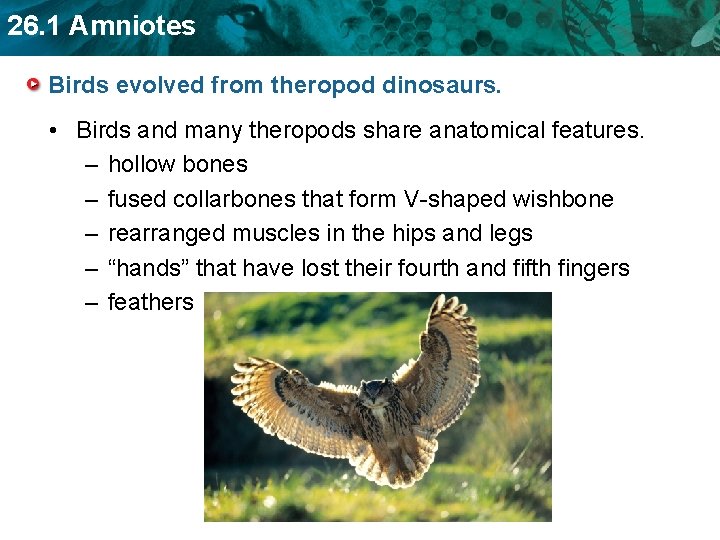 26.1 Amniotes

Birds evolved from theropod dinosaurs.

• Birds and many theropods share anatomical features.
 – hollow bones
 – fused collarbones that form V-shaped wishbone
 – rearranged muscles in the hips and legs
 – “hands” that have lost their fourth and fifth fingers
 – feathers